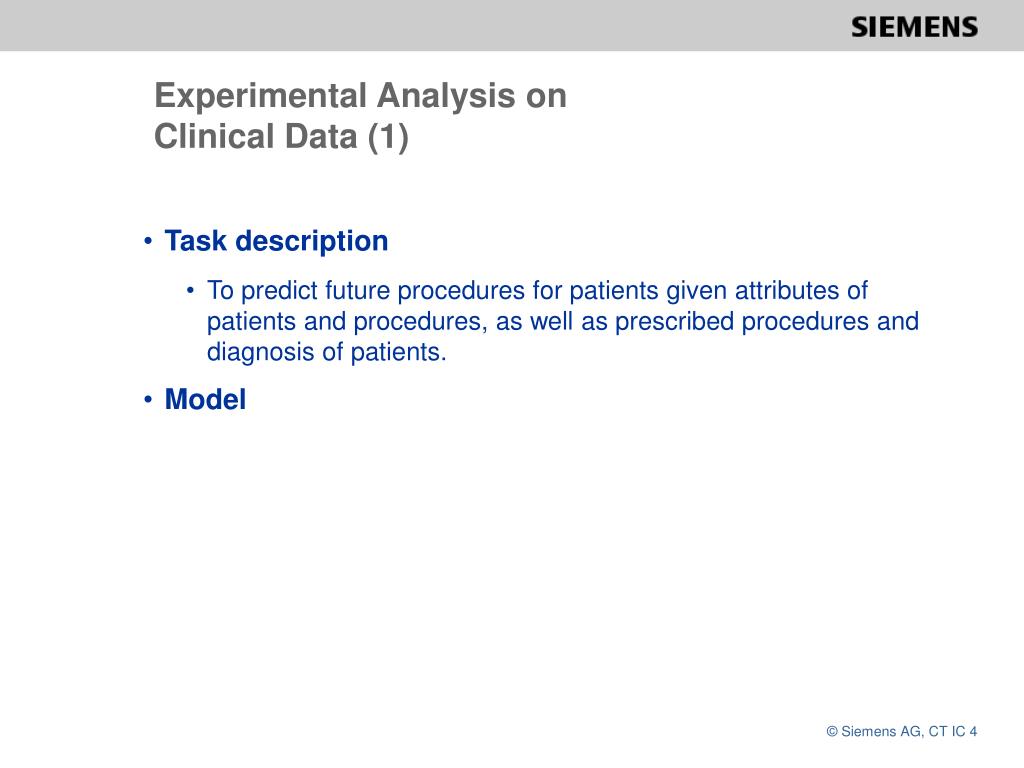 SIEMENS

Experimental Analysis on Clinical Data (1)

• Task description

• To predict future procedures for patients given attributes of patients and procedures, as well as prescribed procedures and diagnosis of patients.

• Model

© Siemens AG, CT IC 4